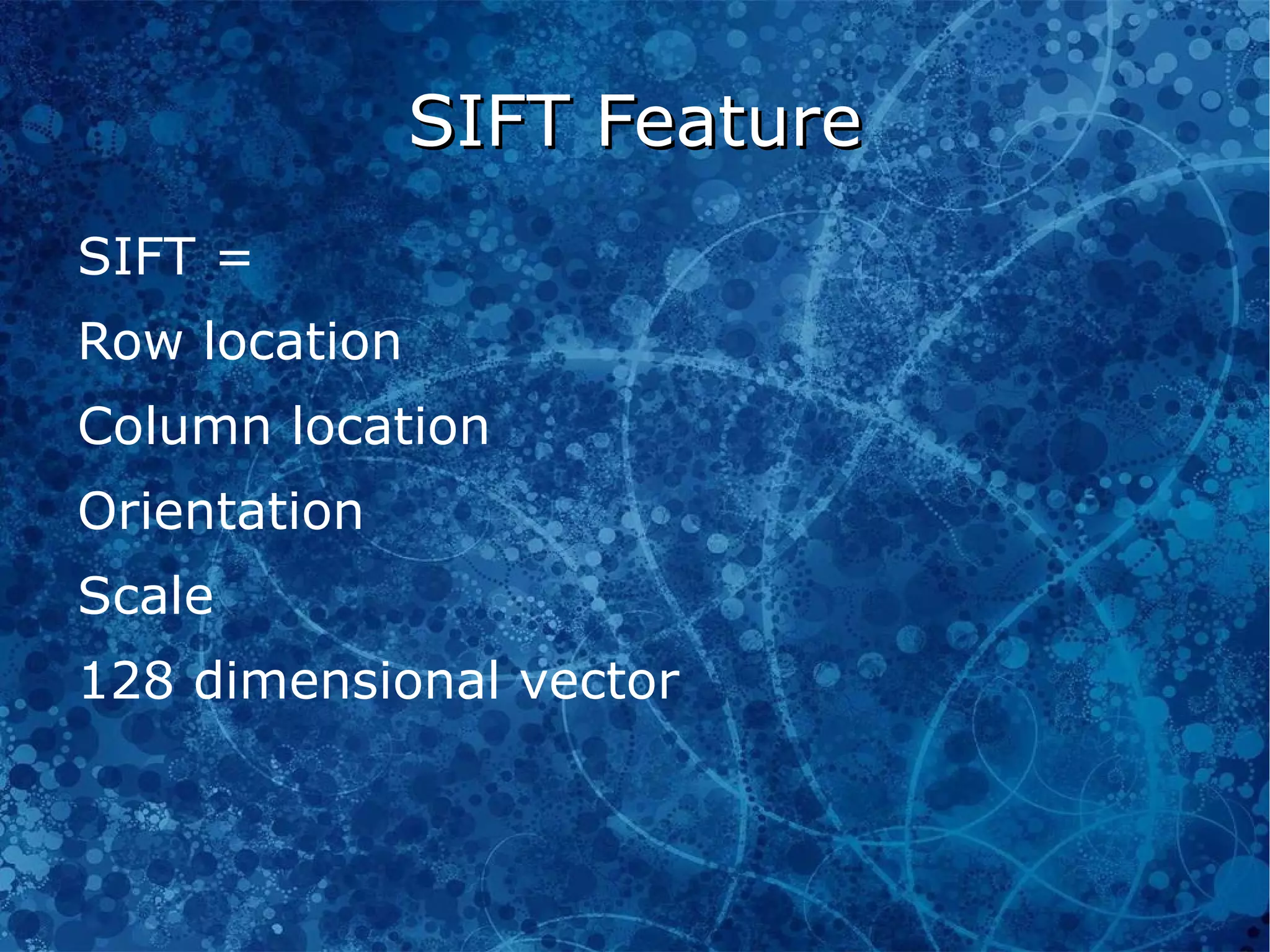 SIFT Feature

SIFT =

Row location

Column location

Orientation

Scale

128 dimensional vector